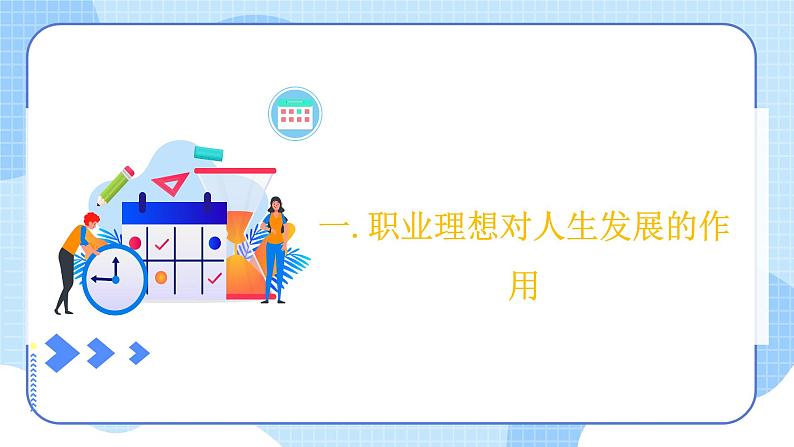 一. 职业理想对人生发展的作用